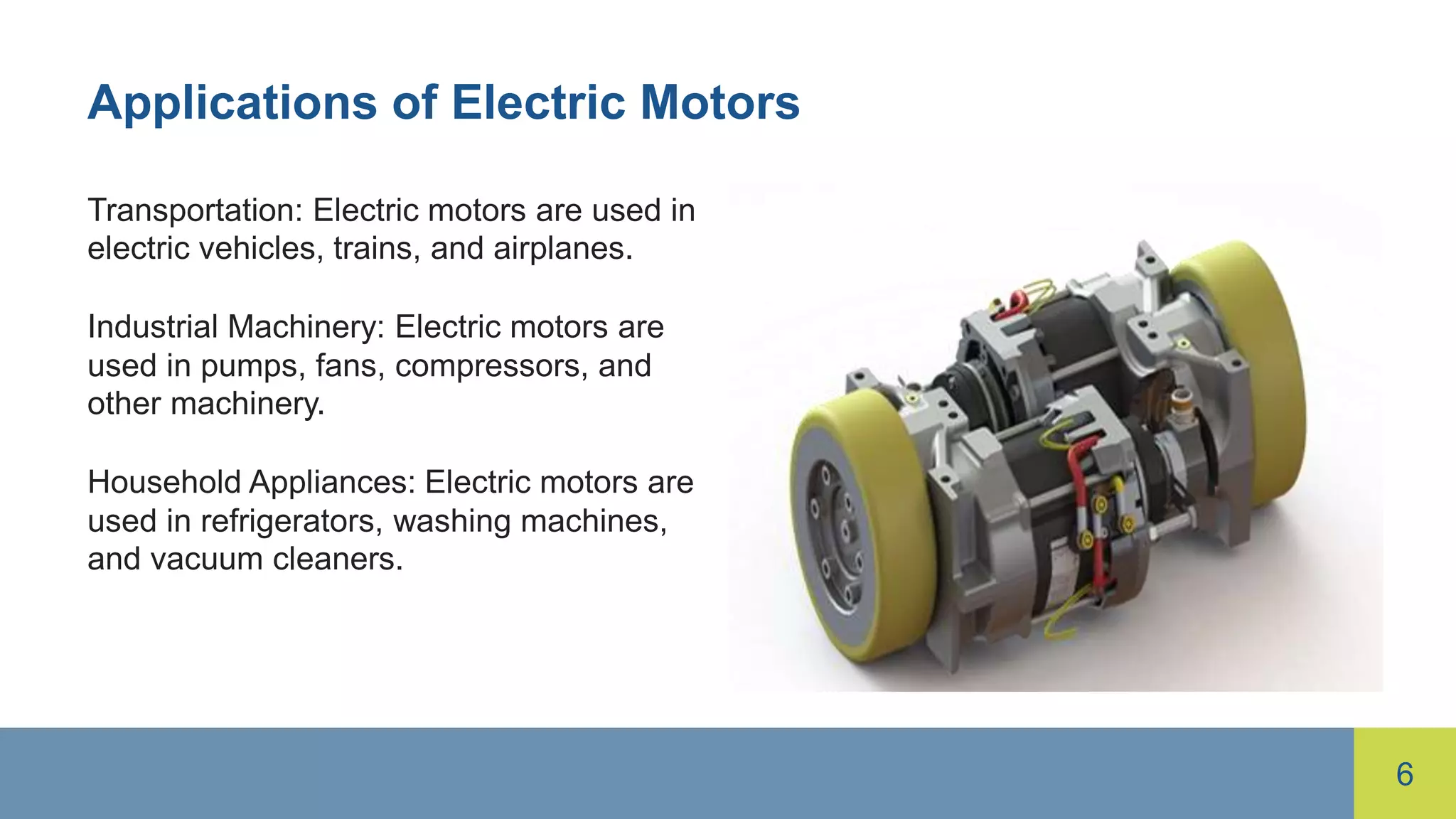 Applications of Electric Motors

Transportation: Electric motors are used in electric vehicles, trains, and airplanes.

Industrial Machinery: Electric motors are used in pumps, fans, compressors, and other machinery.

Household Appliances: Electric motors are used in refrigerators, washing machines, and vacuum cleaners.

6